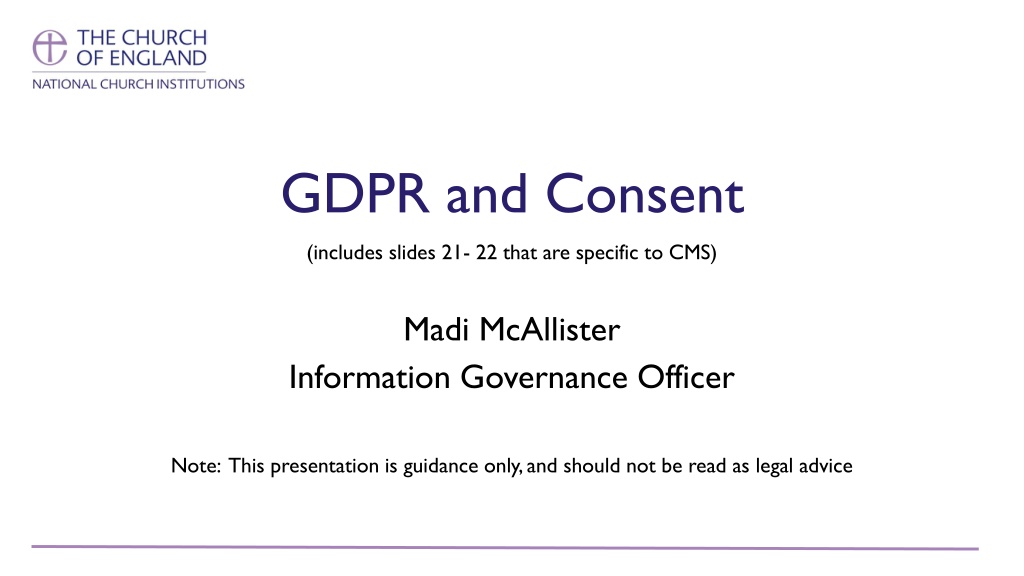 THE CHURCH OF ENGLAND
NATIONAL CHURCH INSTITUTIONS

GDPR and Consent

(includes slides 21- 22 that are specific to CMS)

Madi McAllister
Information Governance Officer

Note: This presentation is guidance only, and should not be read as legal advice